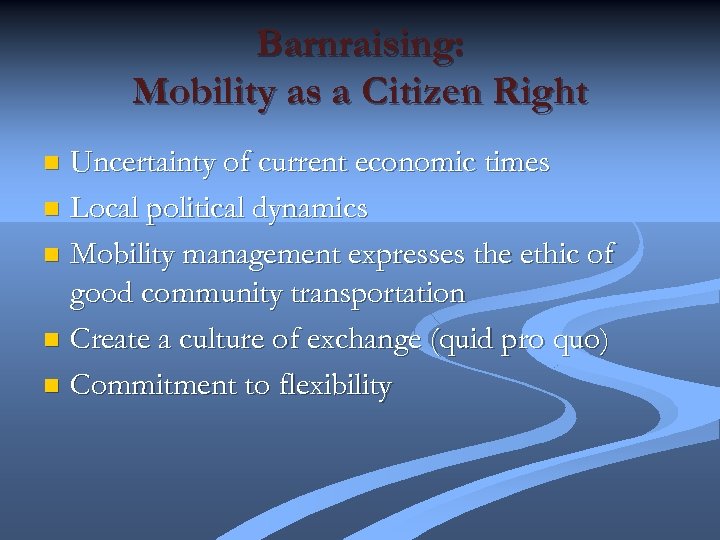 Barnraising:
Mobility as a Citizen Right

- Uncertainty of current economic times
- Local political dynamics
- Mobility management expresses the ethic of good community transportation
- Create a culture of exchange (quid pro quo)
- Commitment to flexibility